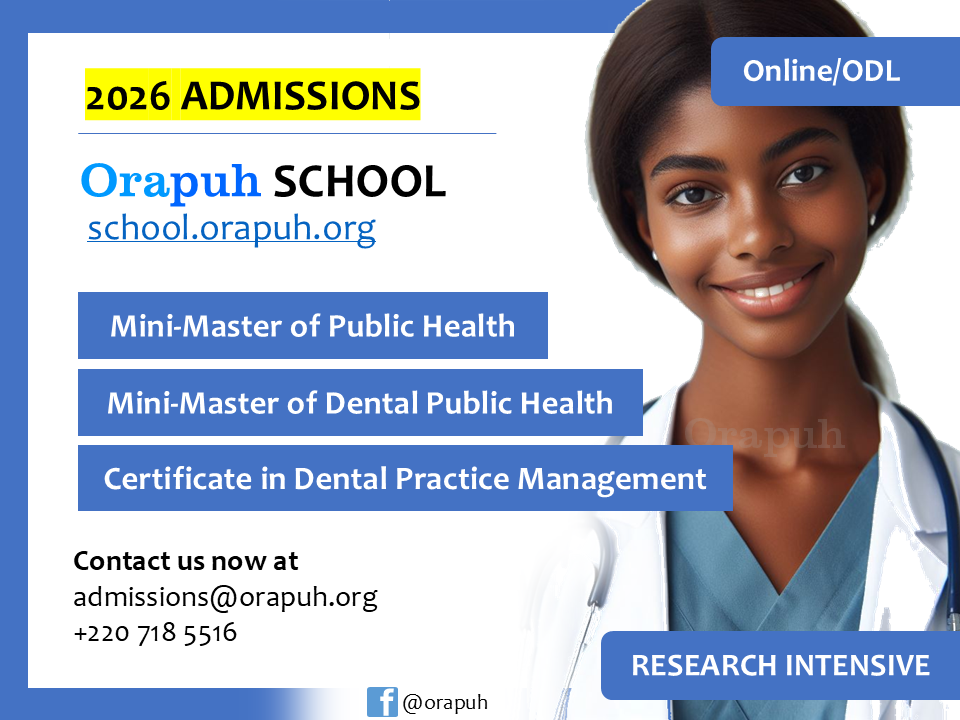 2026 ADMISSIONS

Online/ODL

Orapuh SCHOOL
school.orapuh.org

Mini-Master of Public Health

Mini-Master of Dental Public Health

Certificate in Dental Practice Management

Orapuh

Contact us now at
admissions@orapuh.org
+220 718 5516

RESEARCH INTENSIVE

@orapuh